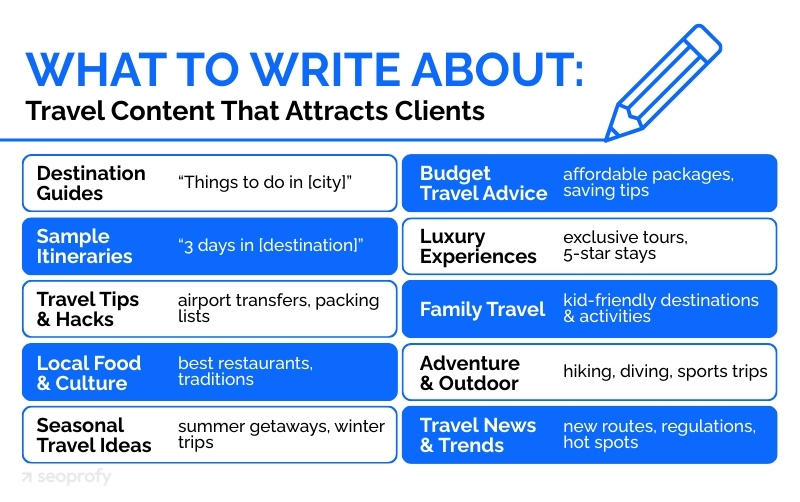 WHAT TO WRITE ABOUT:
Travel Content That Attracts Clients

Destination Guides
“Things to do in [city]”

Sample Itineraries
“3 days in [destination]”

Travel Tips & Hacks
airport transfers, packing lists

Local Food & Culture
best restaurants, traditions

Seasonal Travel Ideas
summer getaways, winter trips

Budget Travel Advice
affordable packages, saving tips

Luxury Experiences
exclusive tours, 5-star stays

Family Travel
kid-friendly destinations & activities

Adventure & Outdoor
hiking, diving, sports trips

Travel News & Trends
new routes, regulations, hot spots

seoprofy